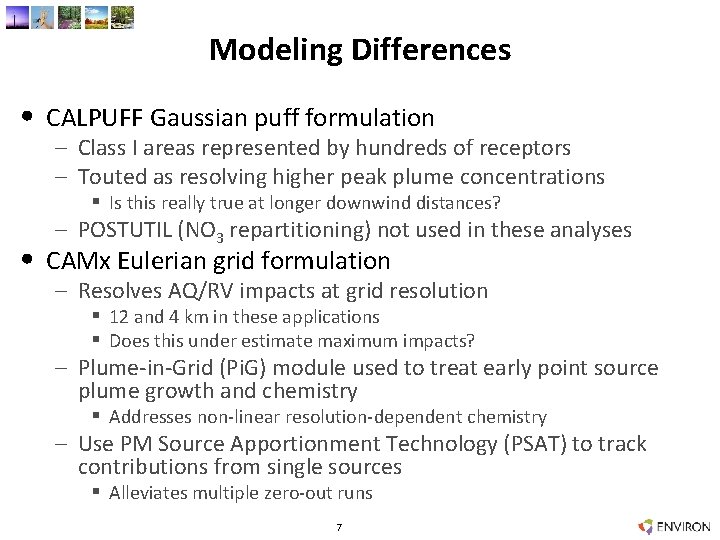 Modeling Differences

• CALPUFF Gaussian puff formulation
– Class I areas represented by hundreds of receptors
– Touted as resolving higher peak plume concentrations
▪ Is this really true at longer downwind distances?
– POSTUTIL ($NO_3$ repartitioning) not used in these analyses
• CAMx Eulerian grid formulation
– Resolves AQ/RV impacts at grid resolution
▪ 12 and 4 km in these applications
▪ Does this under estimate maximum impacts?
– Plume-in-Grid (PiG) module used to treat early point source plume growth and chemistry
▪ Addresses non-linear resolution-dependent chemistry
– Use PM Source Apportionment Technology (PSAT) to track contributions from single sources
▪ Alleviates multiple zero-out runs

7

ENVIRON